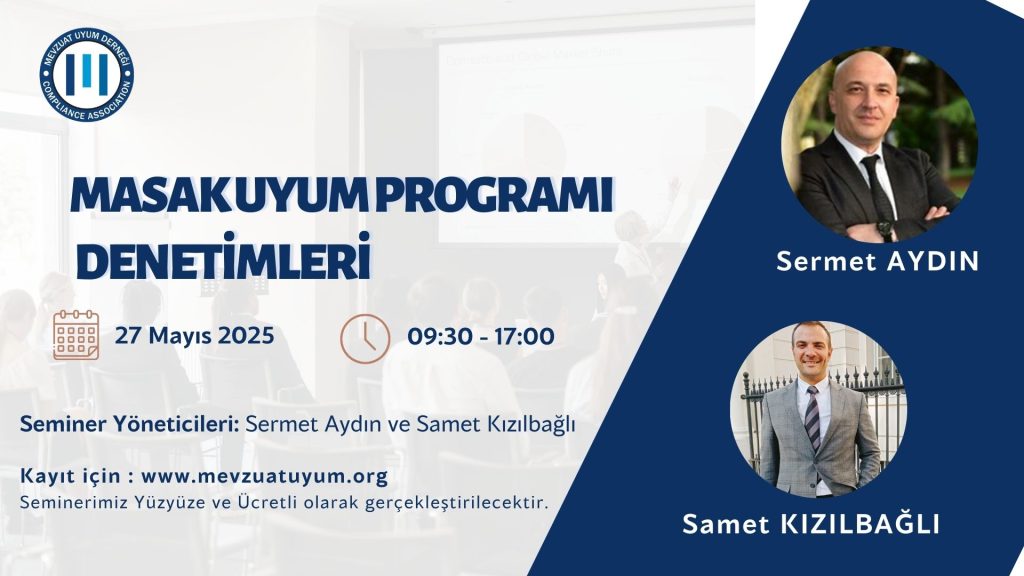 MEVZUAT UYUM DERNEĞİ
COMPLIANCE ASSOCIATION

MASAK UYUM PROGRAMI DENETİMLERİ

27 Mayıs 2025

09:30 - 17:00

Seminer Yöneticileri: Sermet Aydın ve Samet Kızılbağlı

Kayıt için : www.mevzuatuyum.org
Seminerimiz Yüzyüze ve Ücretli olarak gerçekleştirilecektir.

Sermet AYDIN

Samet KIZILBAĞLI